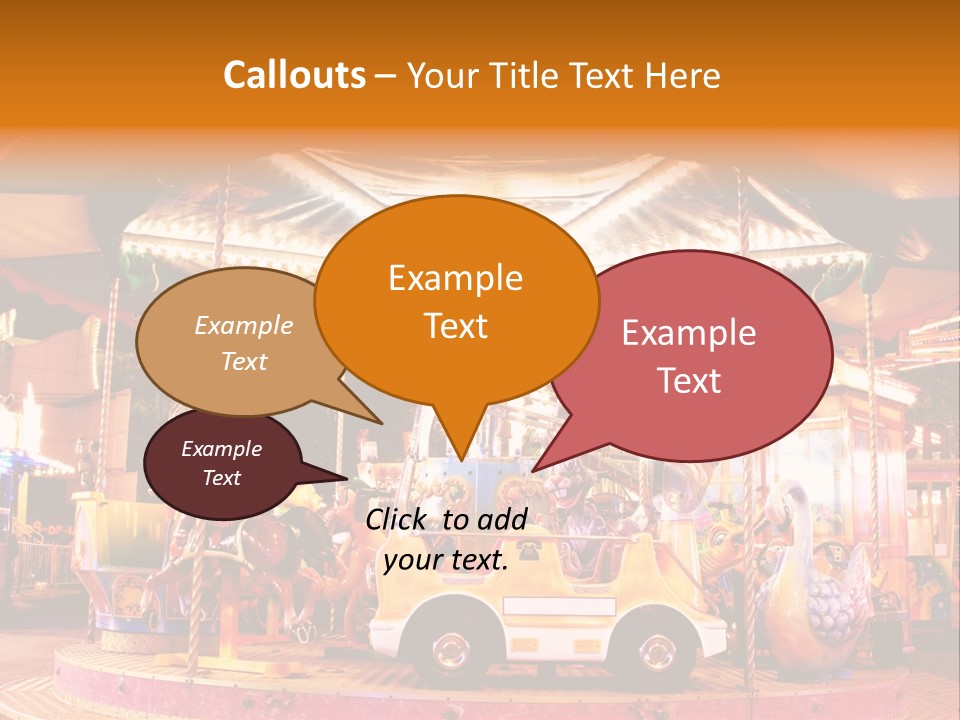 Callouts – Your Title Text Here

Example Text

Example Text

Example Text

Example Text

Click to add your text.